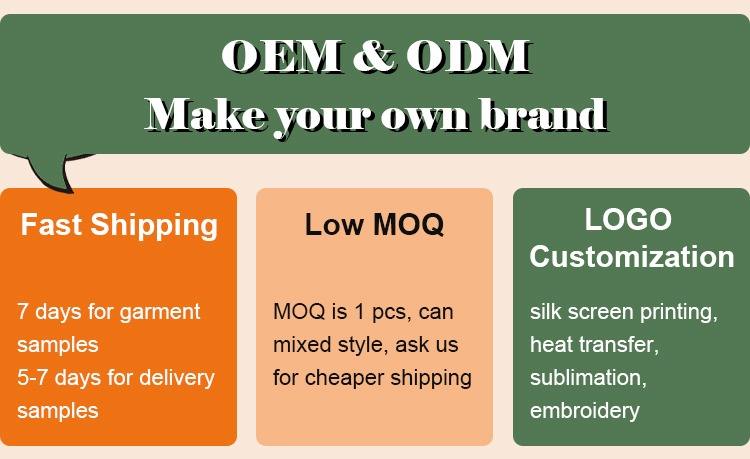 OEM & ODM
Make your own brand

Fast Shipping

7 days for garment samples
5-7 days for delivery samples

Low MOQ

MOQ is 1 pcs, can mixed style, ask us for cheaper shipping

LOGO Customization

silk screen printing, heat transfer, sublimation, embroidery